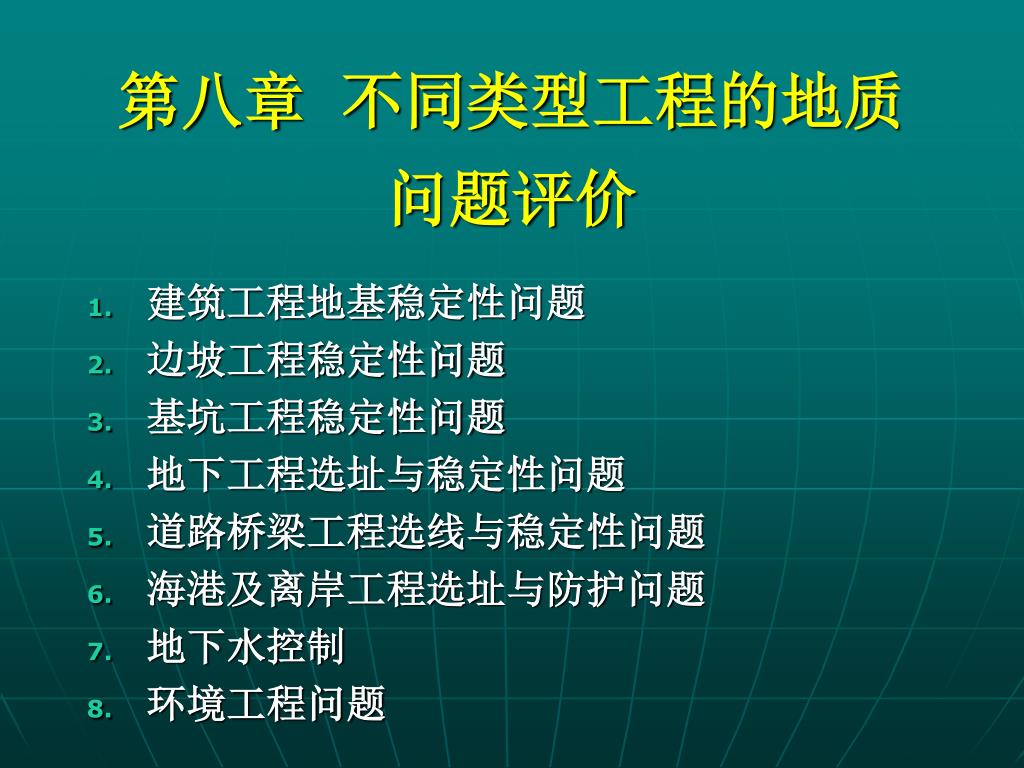 第八章 不同类型工程的地质问题评价

1. 建筑工程地基稳定性问题
2. 边坡工程稳定性问题
3. 基坑工程稳定性问题
4. 地下工程选址与稳定性问题
5. 道路桥梁工程选线与稳定性问题
6. 海港及离岸工程选址与防护问题
7. 地下水控制
8. 环境工程问题